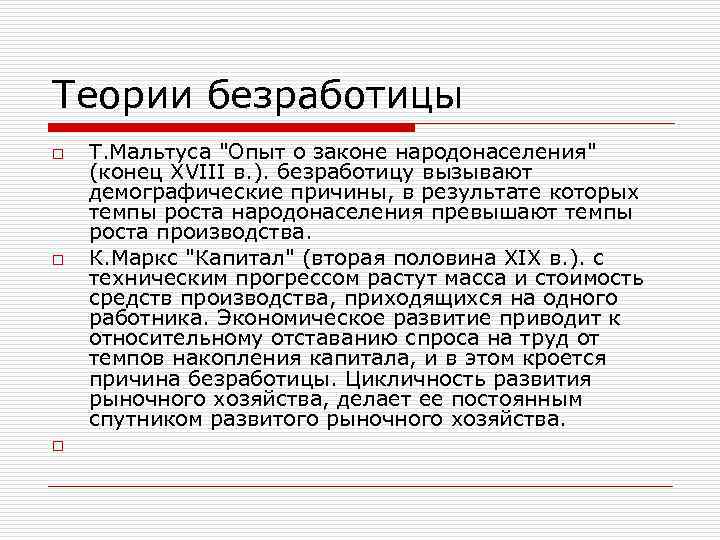 Теории безработицы

Т.Мальтуса "Опыт о законе народонаселения" (конец XVIII в.). безработицу вызывают демографические причины, в результате которых темпы роста народонаселения превышают темпы роста производства.

К.Маркс "Капитал" (вторая половина XIX в.). с техническим прогрессом растут масса и стоимость средств производства, приходящихся на одного работника. Экономическое развитие приводит к относительному отставанию спроса на труд от темпов накопления капитала, и в этом кроется причина безработицы. Цикличность развития рыночного хозяйства, делает ее постоянным спутником развитого рыночного хозяйства.